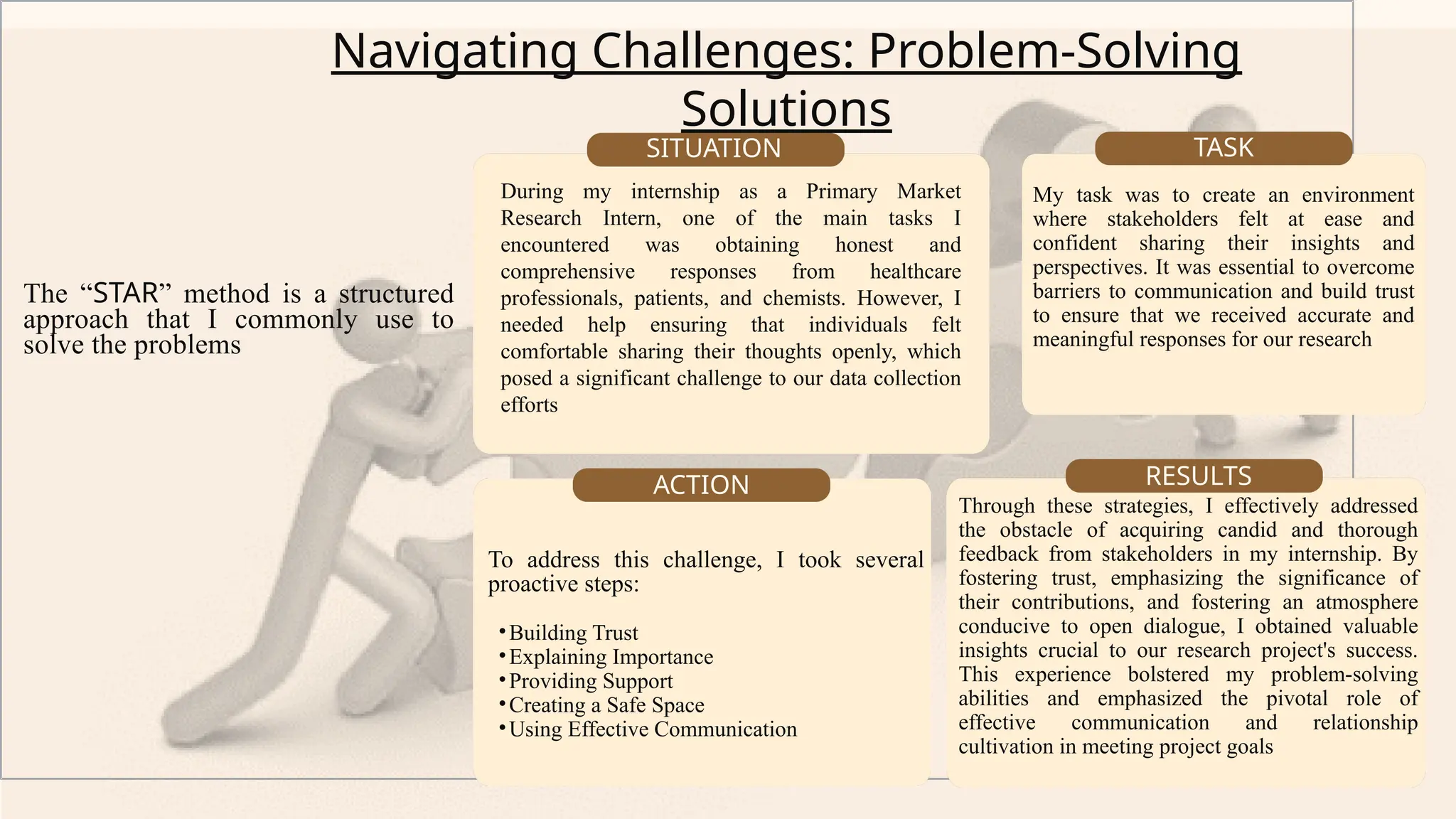 Navigating Challenges: Problem-Solving Solutions

The “STAR” method is a structured approach that I commonly use to solve the problems

SITUATION

During my internship as a Primary Market Research Intern, one of the main tasks I encountered was obtaining honest and comprehensive responses from healthcare professionals, patients, and chemists. However, I needed help ensuring that individuals felt comfortable sharing their thoughts openly, which posed a significant challenge to our data collection efforts

TASK

My task was to create an environment where stakeholders felt at ease and confident sharing their insights and perspectives. It was essential to overcome barriers to communication and build trust to ensure that we received accurate and meaningful responses for our research

ACTION

To address this challenge, I took several proactive steps:

• Building Trust
• Explaining Importance
• Providing Support
• Creating a Safe Space
• Using Effective Communication

RESULTS

Through these strategies, I effectively addressed the obstacle of acquiring candid and thorough feedback from stakeholders in my internship. By fostering trust, emphasizing the significance of their contributions, and fostering an atmosphere conducive to open dialogue, I obtained valuable insights crucial to our research project's success. This experience bolstered my problem-solving abilities and emphasized the pivotal role of effective communication and relationship cultivation in meeting project goals